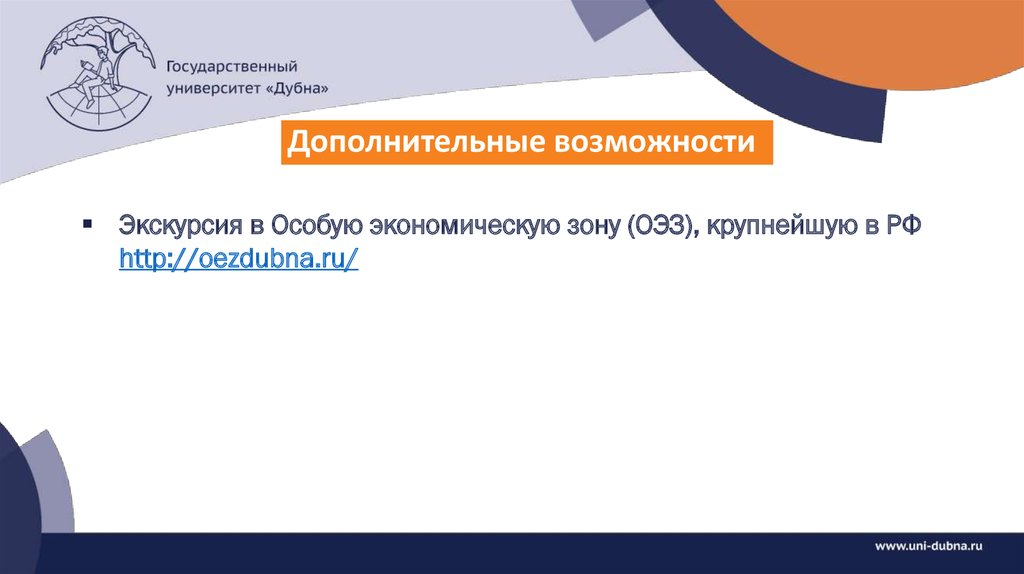 Государственный университет «Дубна»

Дополнительные возможности

▪ Экскурсия в Особую экономическую зону (ОЭЗ), крупнейшую в РФ http://oezdubna.ru/

www.uni-dubna.ru